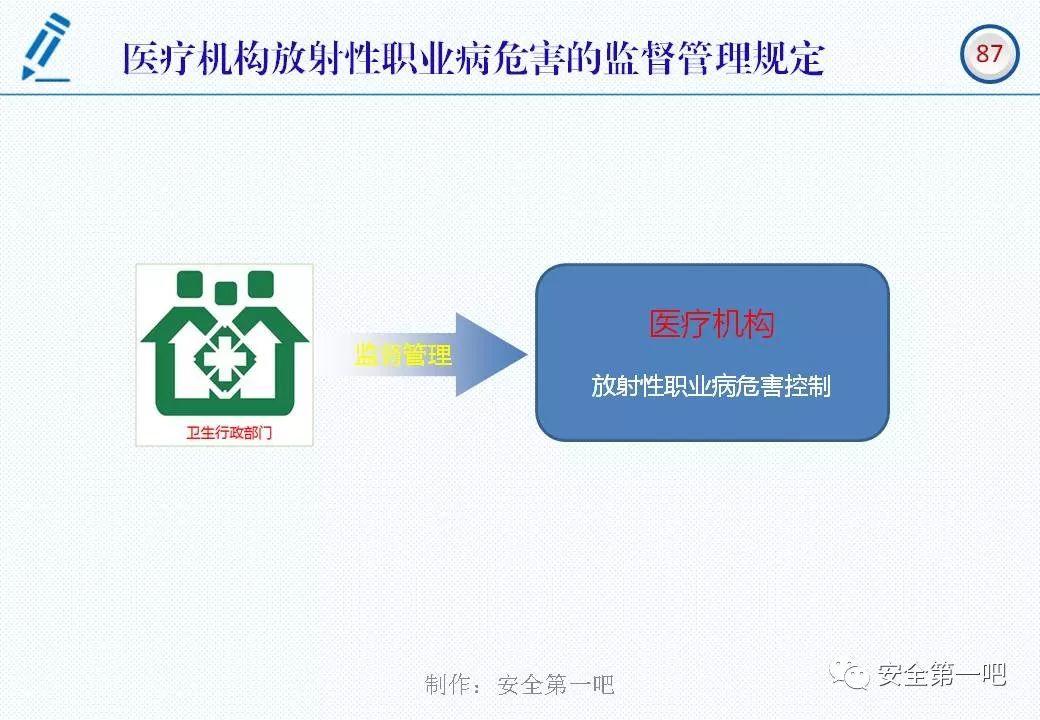 医疗机构放射性职业病危害的监督管理规定

87

卫生行政部门

监督管理

医疗机构

放射性职业病危害控制

制作：安全第一吧

安全第一吧